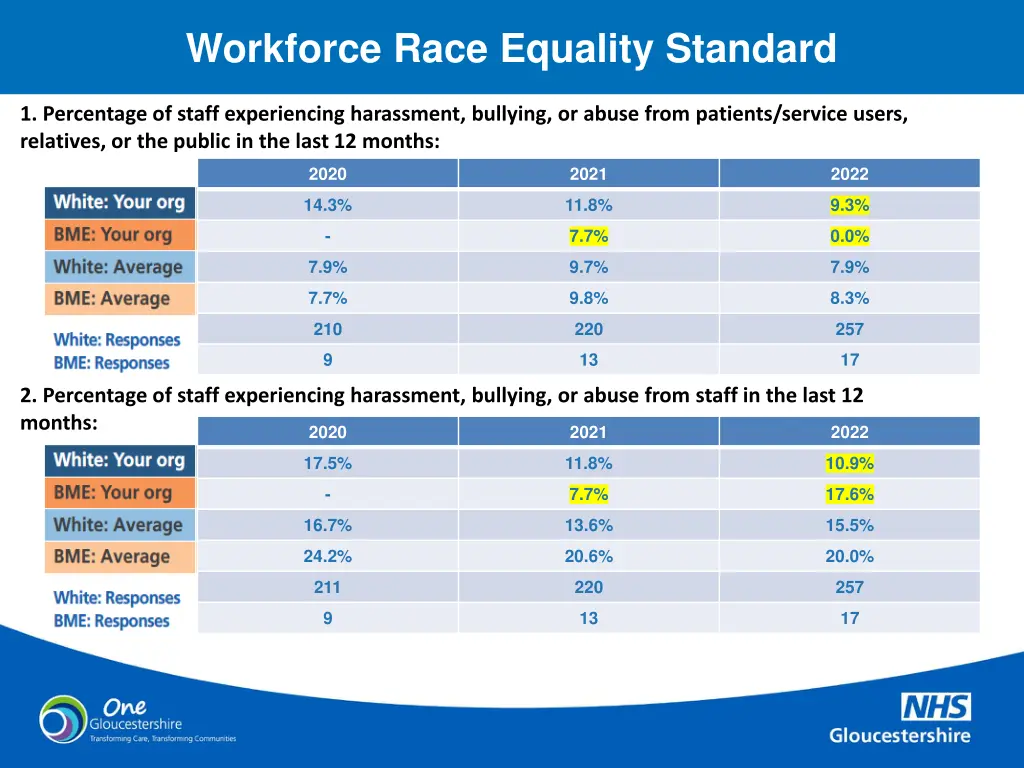 Workforce Race Equality Standard

1. Percentage of staff experiencing harassment, bullying, or abuse from patients/service users, relatives, or the public in the last 12 months:

| | 2020 | 2021 | 2022 |
|---|---|---|---|
| White: Your org | 14.3% | 11.8% | 9.3% |
| BME: Your org | - | 7.7% | 0.0% |
| White: Average | 7.9% | 9.7% | 7.9% |
| BME: Average | 7.7% | 9.8% | 8.3% |
| White: Responses | 210 | 220 | 257 |
| BME: Responses | 9 | 13 | 17 |

2. Percentage of staff experiencing harassment, bullying, or abuse from staff in the last 12 months:

| | 2020 | 2021 | 2022 |
|---|---|---|---|
| White: Your org | 17.5% | 11.8% | 10.9% |
| BME: Your org | - | 7.7% | 17.6% |
| White: Average | 16.7% | 13.6% | 15.5% |
| BME: Average | 24.2% | 20.6% | 20.0% |
| White: Responses | 211 | 220 | 257 |
| BME: Responses | 9 | 13 | 17 |

One Gloucestershire
Transforming Care, Transforming Communities

NHS
Gloucestershire